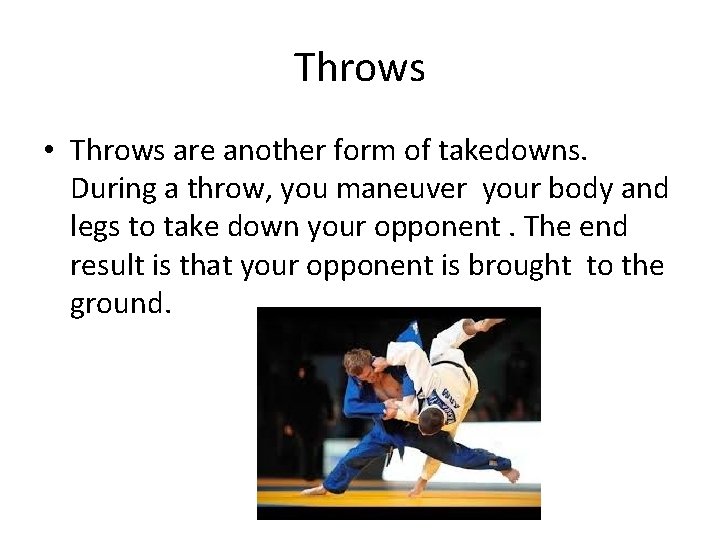 Throws

• Throws are another form of takedowns. During a throw, you maneuver your body and legs to take down your opponent . The end result is that your opponent is brought to the ground.